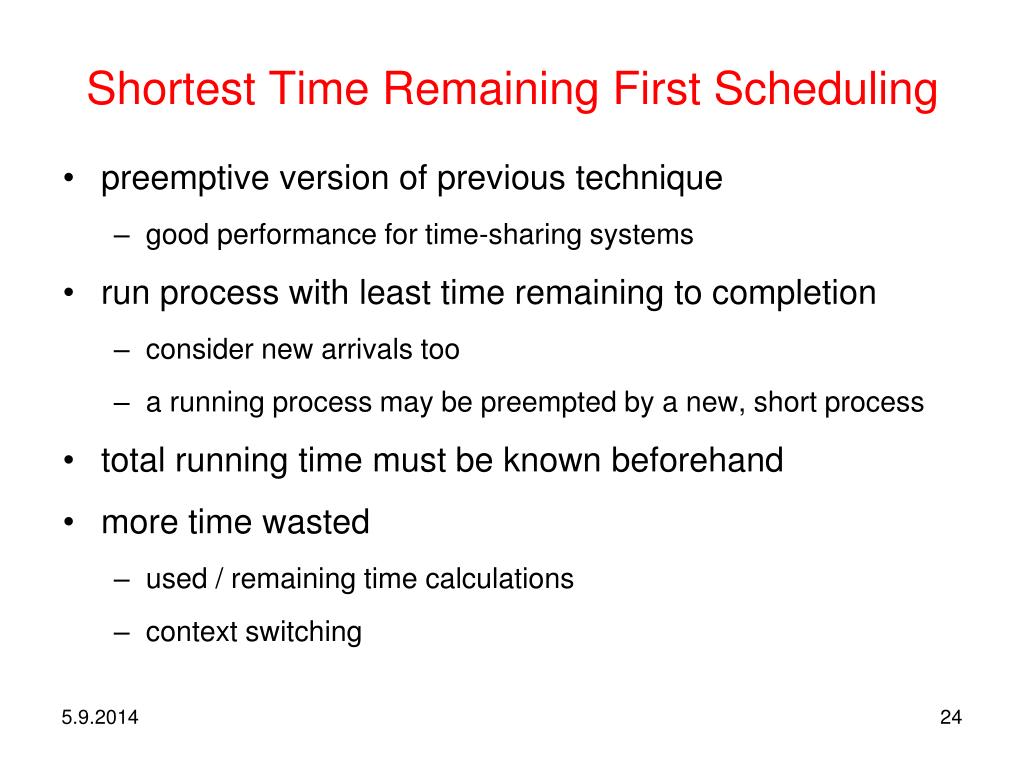 Shortest Time Remaining First Scheduling

• preemptive version of previous technique
  – good performance for time-sharing systems
• run process with least time remaining to completion
  – consider new arrivals too
  – a running process may be preempted by a new, short process
• total running time must be known beforehand
• more time wasted
  – used / remaining time calculations
  – context switching

5.9.2014

24